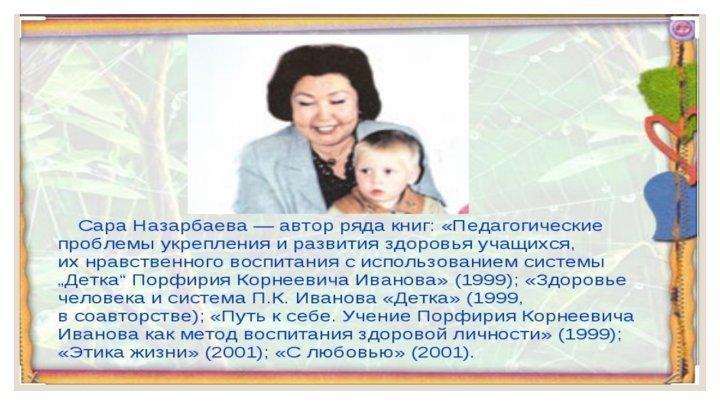 Сара Назарбаева — автор ряда книг: «Педагогические проблемы укрепления и развития здоровья учащихся, их нравственного воспитания с использованием системы „Детка“ Порфирия Корнеевича Иванова» (1999); «Здоровье человека и система П.К. Иванова «Детка» (1999, в соавторстве); «Путь к себе. Учение Порфирия Корнеевича Иванова как метод воспитания здоровой личности» (1999); «Этика жизни» (2001); «С любовью» (2001).